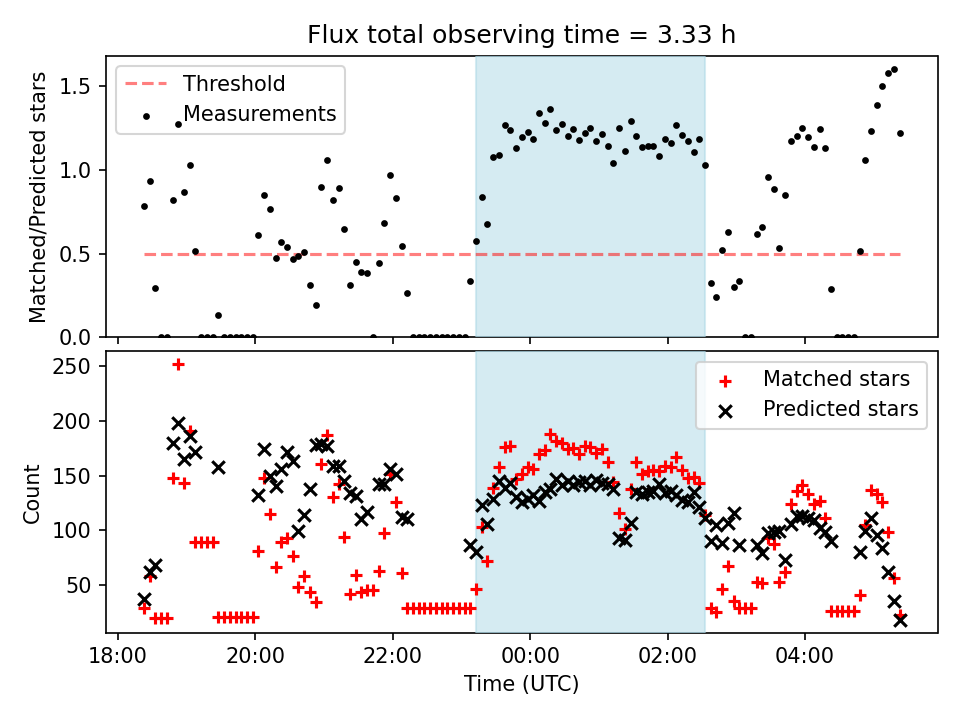 Flux total observing time = 3.33 h

Threshold
Measurements

Matched/Predicted stars

1.5
1.0
0.5
0.0

Matched stars
Predicted stars

Count

250
200
150
100
50

18:00
20:00
22:00
00:00
02:00
04:00

Time (UTC)